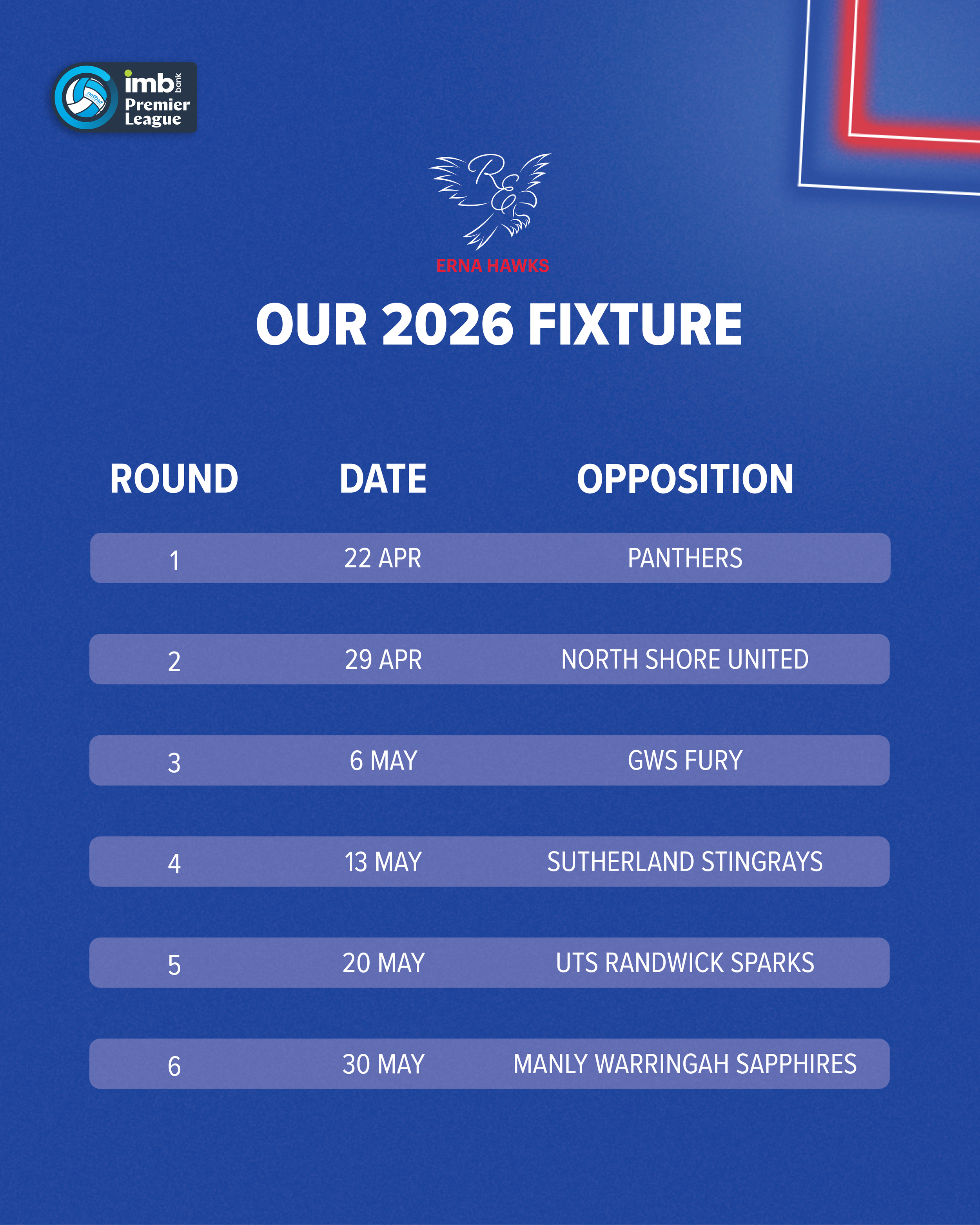 netball

imb bank
Premier League

RE

ERNA HAWKS

OUR 2026 FIXTURE

| ROUND | DATE | OPPOSITION |
|---|---|---|
| 1 | 22 APR | PANTHERS |
| 2 | 29 APR | NORTH SHORE UNITED |
| 3 | 6 MAY | GWS FURY |
| 4 | 13 MAY | SUTHERLAND STINGRAYS |
| 5 | 20 MAY | UTS RANDWICK SPARKS |
| 6 | 30 MAY | MANLY WARRINGAH SAPPHIRES |